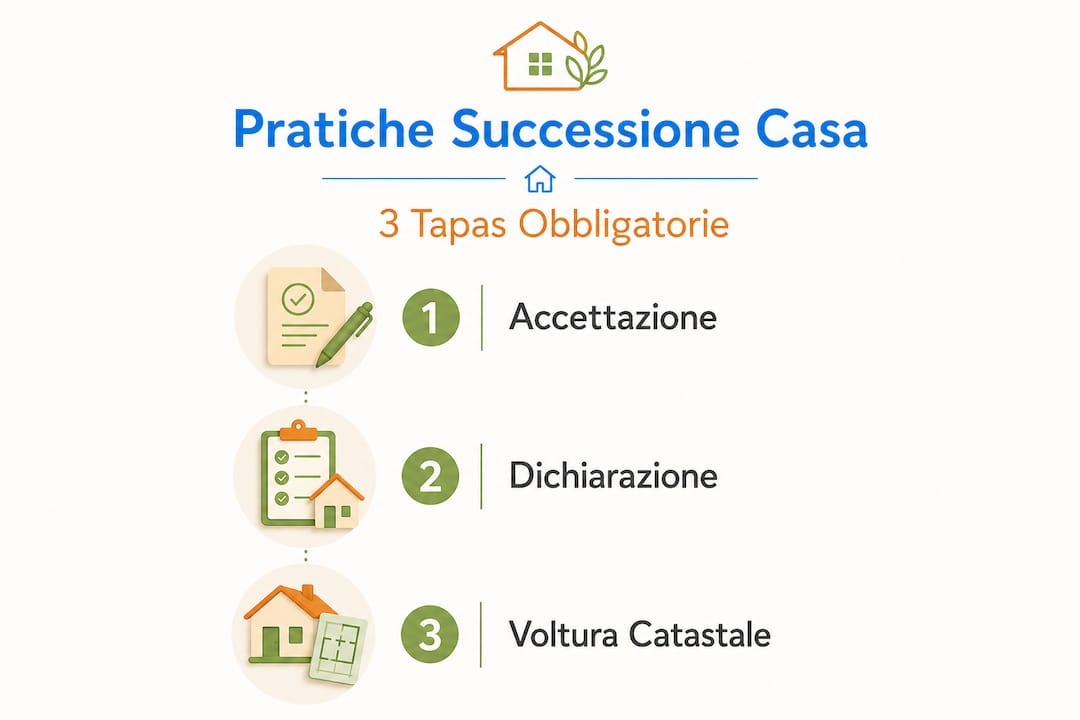 Pratiche Successione Casa

3 Tapas Obbligatorie

1 Accettazione

2 Dichiarazione

3 Voltura Catastale